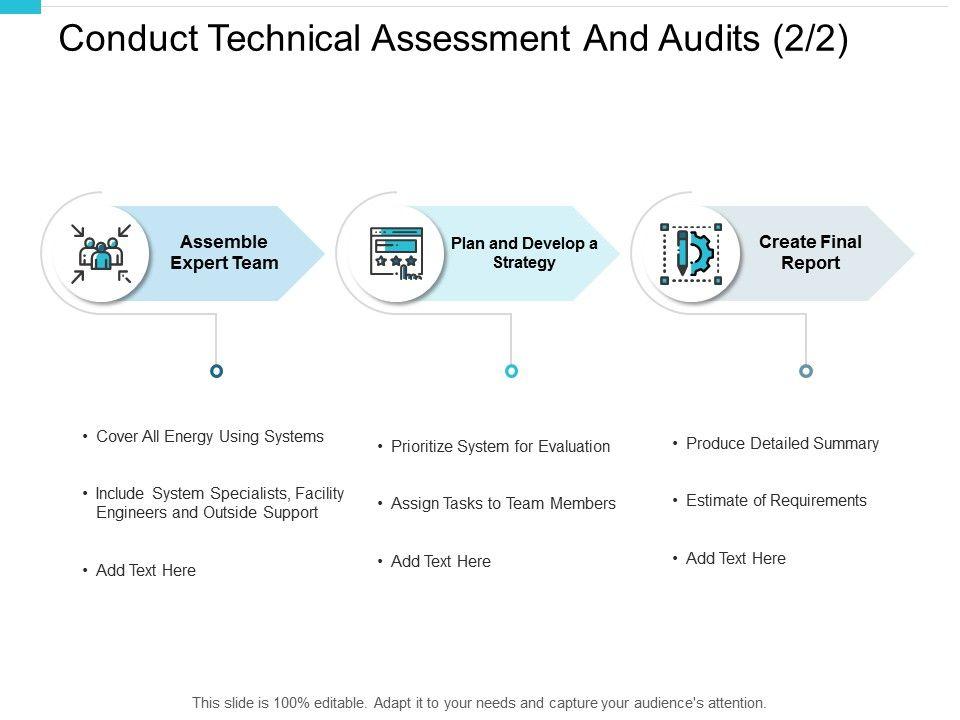 Conduct Technical Assessment And Audits (2/2)

Assemble Expert Team

Plan and Develop a Strategy

Create Final Report

• Cover All Energy Using Systems

• Include System Specialists, Facility Engineers and Outside Support

• Add Text Here

• Prioritize System for Evaluation

• Assign Tasks to Team Members

• Add Text Here

• Produce Detailed Summary

• Estimate of Requirements

• Add Text Here

This slide is 100% editable. Adapt it to your needs and capture your audience's attention.